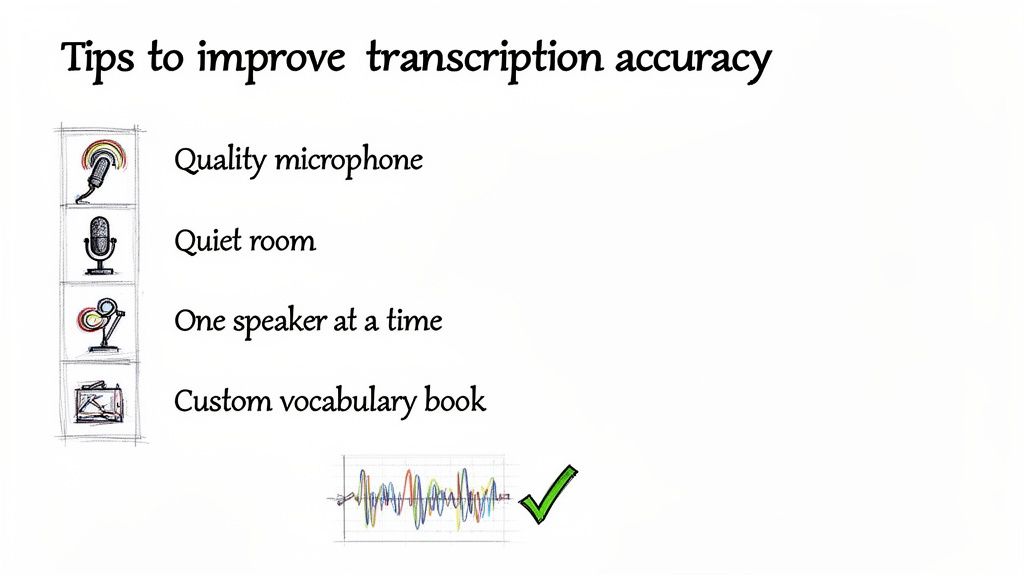 Tips to improve transcription accuracy

Quality microphone

Quiet room

One speaker at a time

Custom vocabulary book